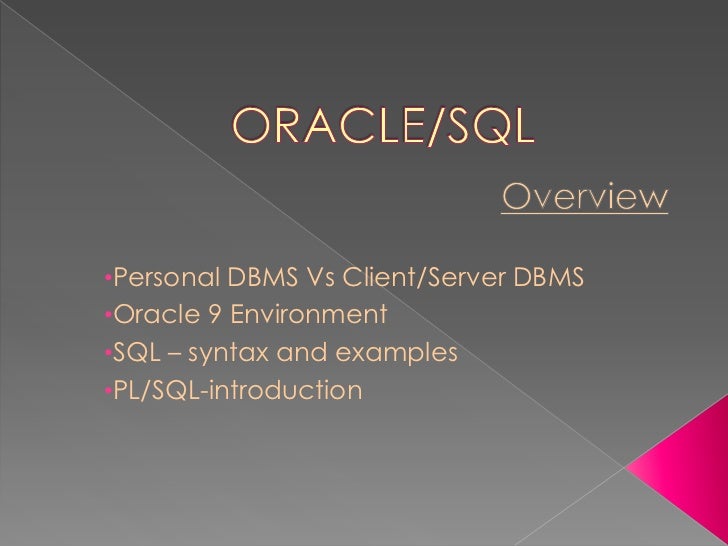 ORACLE/SQL

Overview

•Personal DBMS Vs Client/Server DBMS
•Oracle 9 Environment
•SQL – syntax and examples
•PL/SQL-introduction